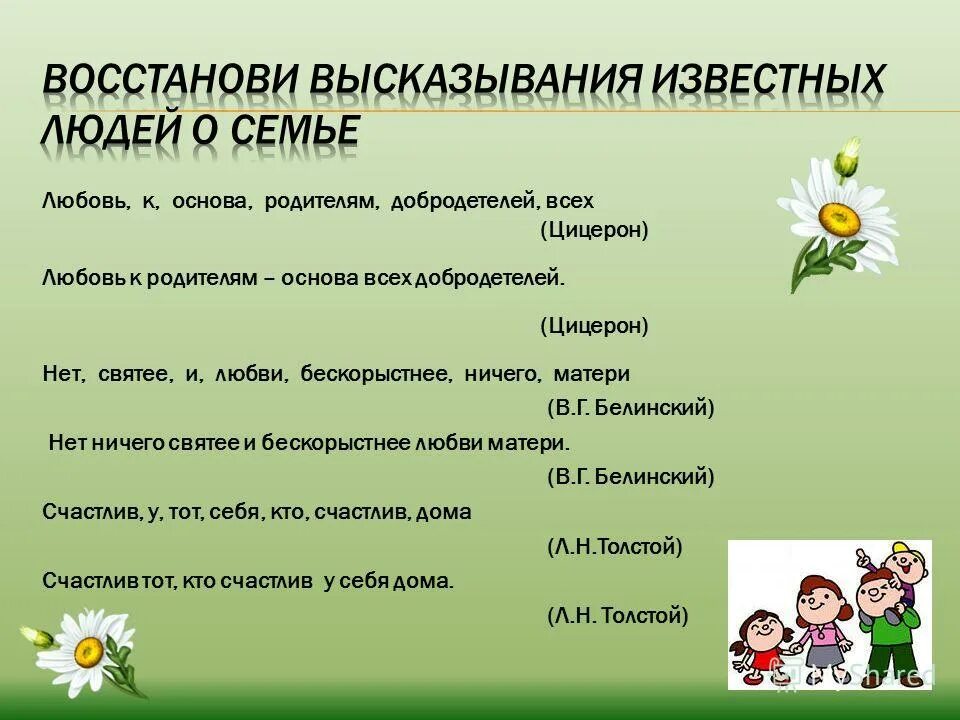 ВОССТАНОВИ ВЫСКАЗЫВАНИЯ ИЗВЕСТНЫХ ЛЮДЕЙ О СЕМЬЕ

Любовь, к, основа, родителям, добродетелей, всех
(Цицерон)

Любовь к родителям – основа всех добродетелей.
(Цицерон)

Нет, святее, и, любви, бескорыстнее, ничего, матери
(В.Г. Белинский)

Нет ничего святее и бескорыстнее любви матери.
(В.Г. Белинский)

Счастлив, у, тот, себя, кто, счастлив, дома
(Л.Н.Толстой)

Счастлив тот, кто счастлив у себя дома.
(Л.Н. Толстой)

MyShared